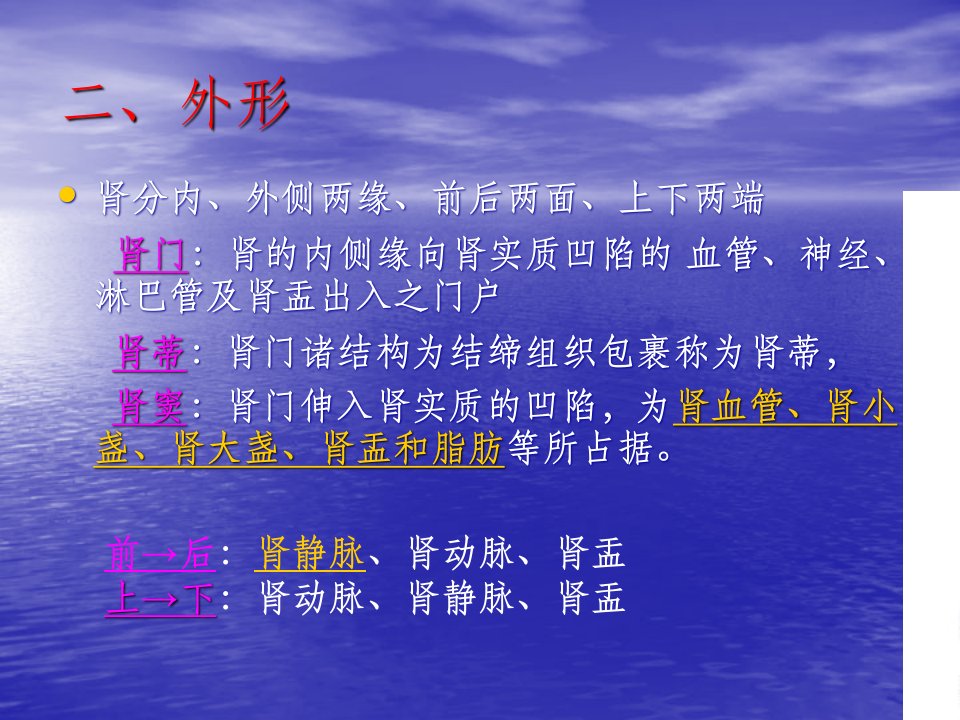 二、外形

• 肾分内、外侧两缘、前后两面、上下两端

肾门：肾的内侧缘向肾实质凹陷的 血管、神经、淋巴管及肾盂出入之门户

肾蒂：肾门诸结构为结缔组织包裹称为肾蒂，

肾窦：肾门伸入肾实质的凹陷，为肾血管、肾小盏、肾大盏、肾盂和脂肪等所占据。

前→后：肾静脉、肾动脉、肾盂
上→下：肾动脉、肾静脉、肾盂